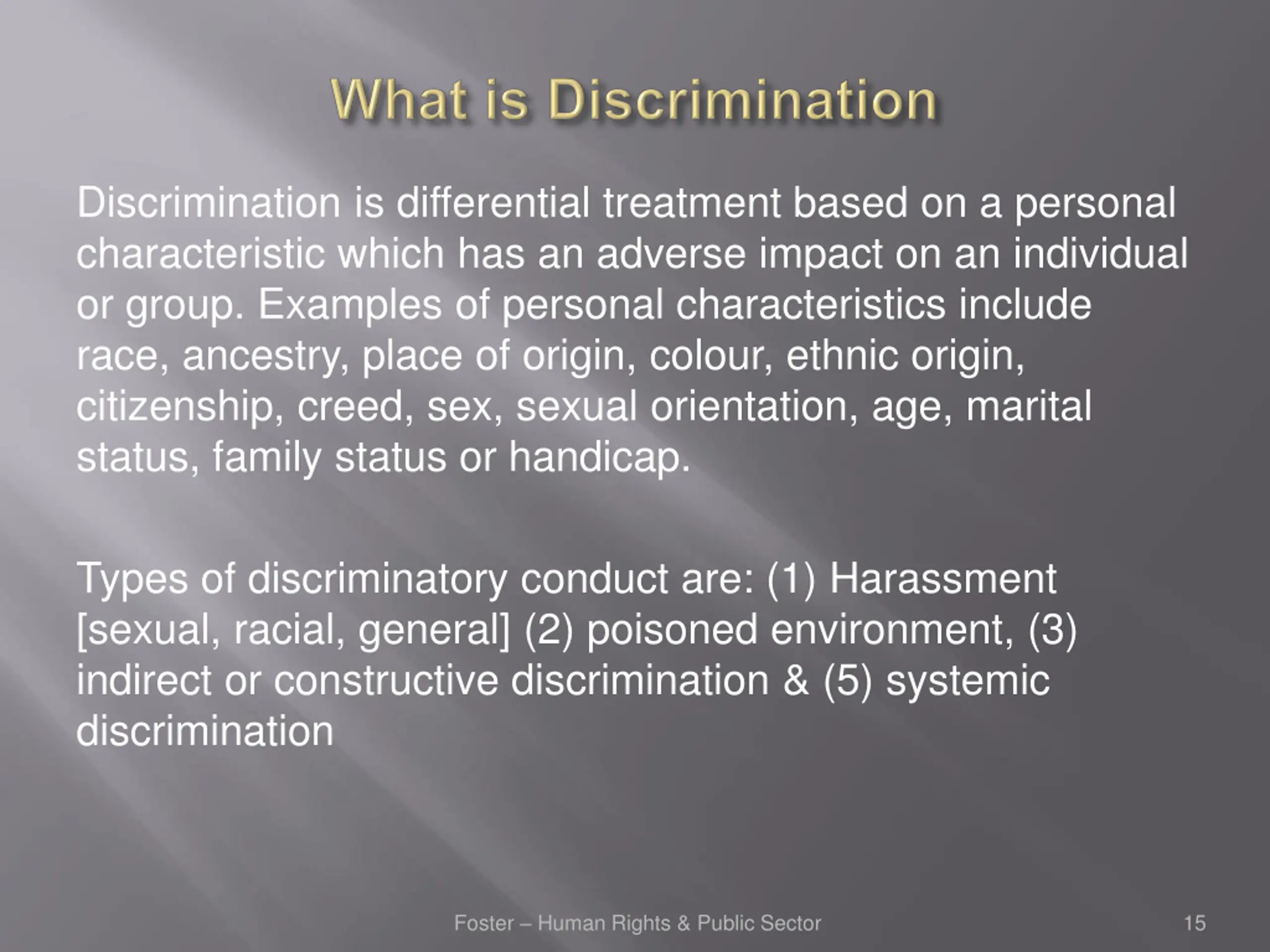 What is Discrimination

Discrimination is differential treatment based on a personal characteristic which has an adverse impact on an individual or group. Examples of personal characteristics include race, ancestry, place of origin, colour, ethnic origin, citizenship, creed, sex, sexual orientation, age, marital status, family status or handicap.

Types of discriminatory conduct are: (1) Harassment [sexual, racial, general] (2) poisoned environment, (3) indirect or constructive discrimination & (5) systemic discrimination

Foster – Human Rights & Public Sector

15